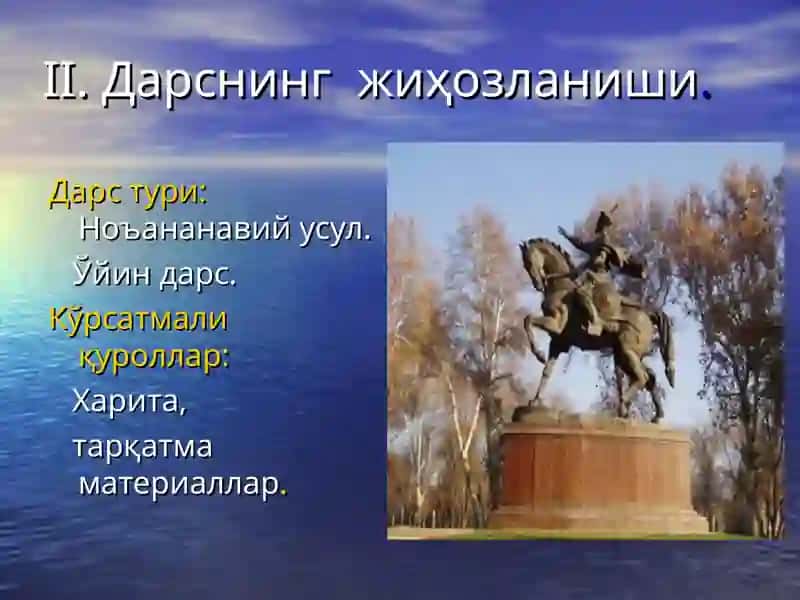 II. Дарснинг жиҳозланиши.

Дарс тури:
Ноъананавий усул.
Ўйин дарс.

Кўрсатмали қуроллар:
Харита,
тарқатма материаллар.